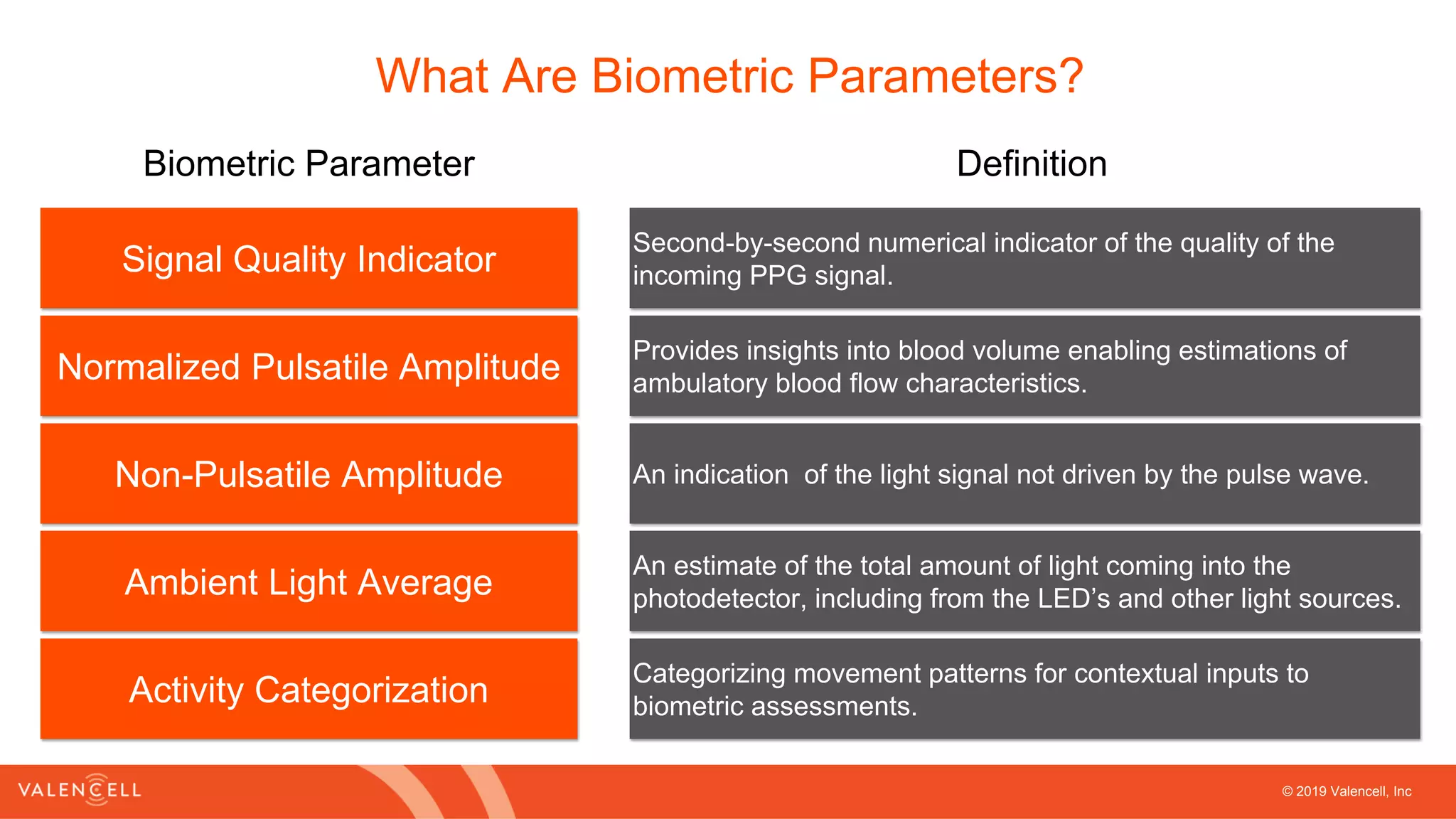 What Are Biometric Parameters?

| Biometric Parameter | Definition |
|---|---|
| Signal Quality Indicator | Second-by-second numerical indicator of the quality of the incoming PPG signal. |
| Normalized Pulsatile Amplitude | Provides insights into blood volume enabling estimations of ambulatory blood flow characteristics. |
| Non-Pulsatile Amplitude | An indication of the light signal not driven by the pulse wave. |
| Ambient Light Average | An estimate of the total amount of light coming into the photodetector, including from the LED's and other light sources. |
| Activity Categorization | Categorizing movement patterns for contextual inputs to biometric assessments. |

VALENCELL

© 2019 Valencell, Inc